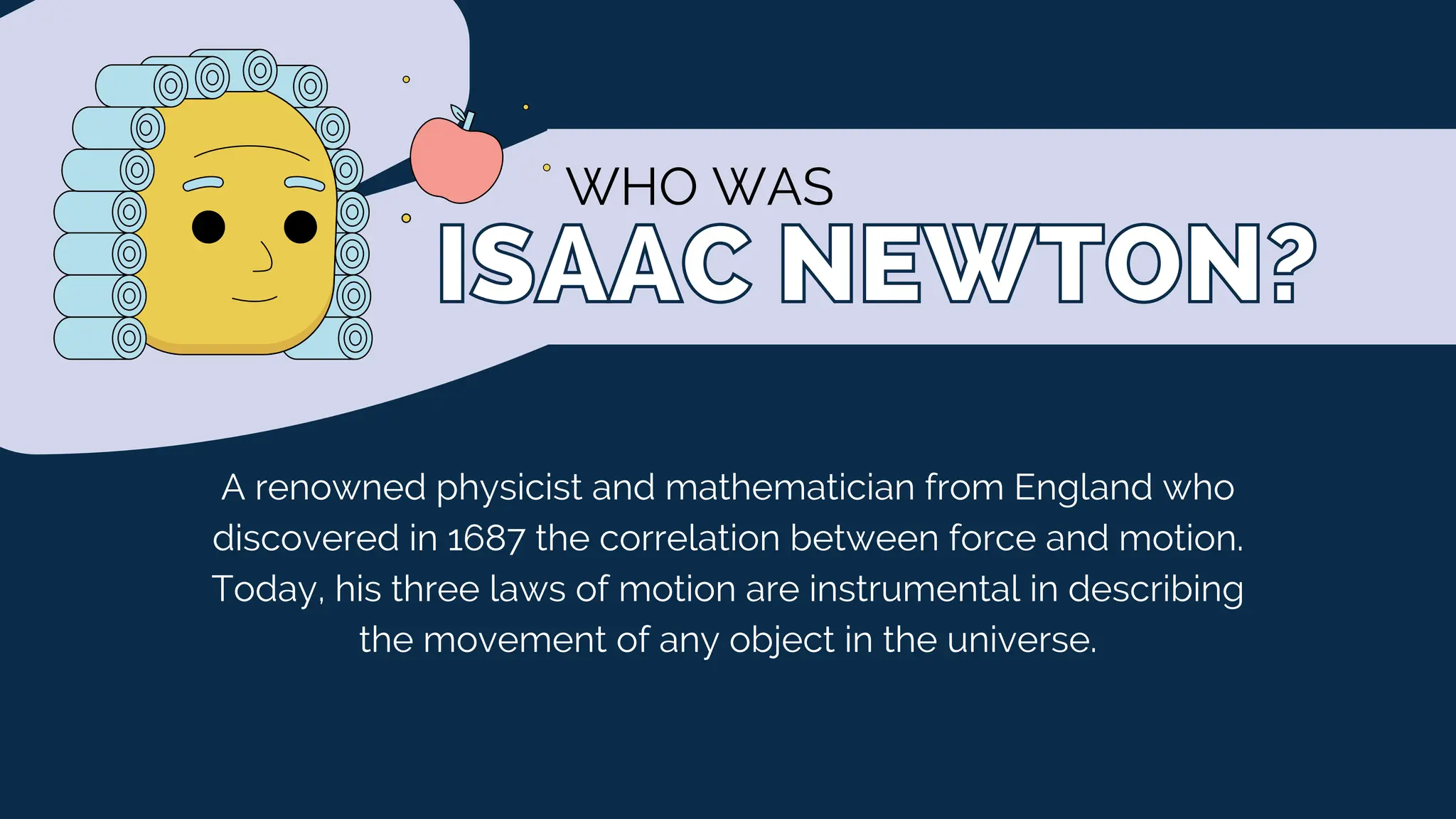 WHO WAS
ISAAC NEWTON?

A renowned physicist and mathematician from England who discovered in 1687 the correlation between force and motion. Today, his three laws of motion are instrumental in describing the movement of any object in the universe.